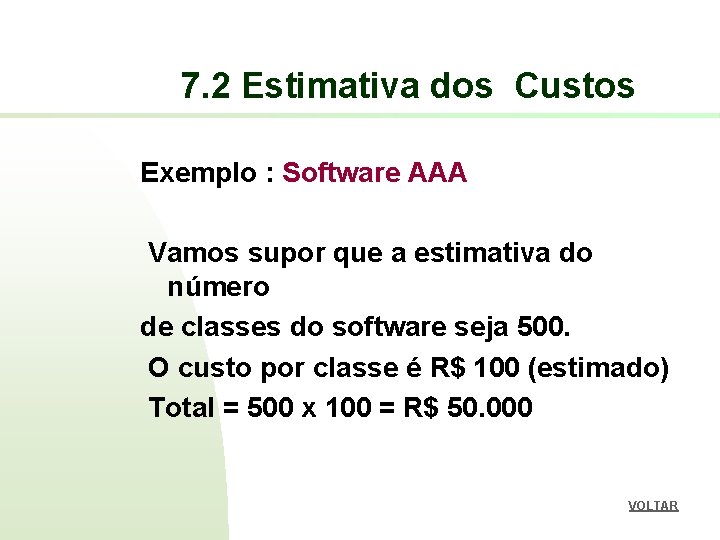 7.2 Estimativa dos  Custos

Exemplo : Software AAA

Vamos supor que a estimativa do número

de classes do software seja 500.

O custo por classe é R$ 100 (estimado)

Total = 500 x 100 = R$ 50.000

VOLTAR